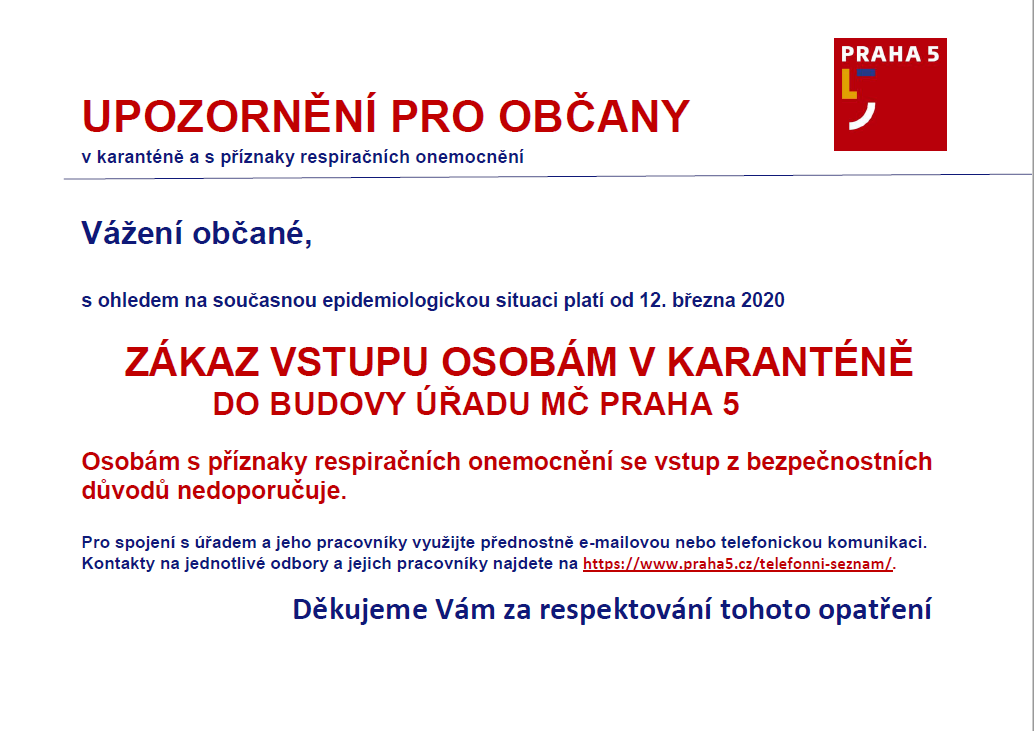 PRAHA 5

UPOZORNĚNÍ PRO OBČANY
v karanténě a s příznaky respiračních onemocnění

Vážení občané,

s ohledem na současnou epidemiologickou situaci platí od 12. března 2020

ZÁKAZ VSTUPU OSOBÁM V KARANTÉNĚ
DO BUDOVY ÚŘADU MČ PRAHA 5

Osobám s příznaky respiračních onemocnění se vstup z bezpečnostních důvodů nedoporučuje.

Pro spojení s úřadem a jeho pracovníky využijte přednostně e-mailovou nebo telefonickou komunikaci. Kontakty na jednotlivé odbory a jejich pracovníky najdete na https://www.praha5.cz/telefonni-seznam/.

Děkujeme Vám za respektování tohoto opatření